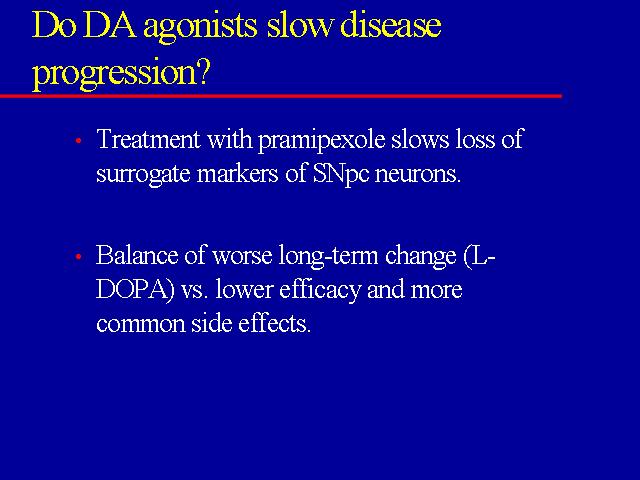 Do DA agonists slow disease progression?

• Treatment with pramipexole slows loss of surrogate markers of SNpc neurons.

• Balance of worse long-term change (L-DOPA) vs. lower efficacy and more common side effects.